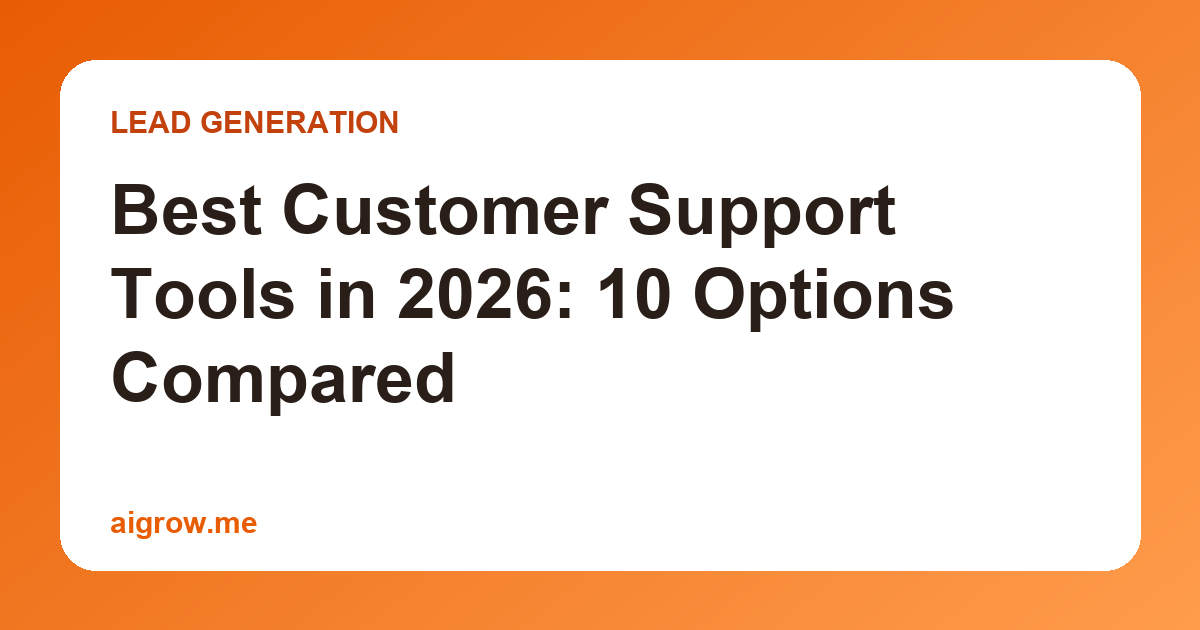 LEAD GENERATION

Best Customer Support Tools in 2026: 10 Options Compared

aigrow.me